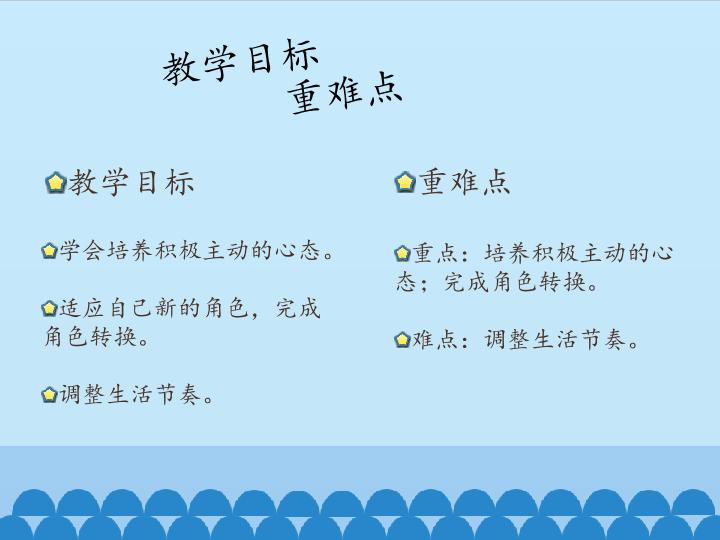 教学目标
重难点

教学目标

学会培养积极主动的心态。

适应自己新的角色，完成角色转换。

调整生活节奏。

重难点

重点：培养积极主动的心态；完成角色转换。

难点：调整生活节奏。